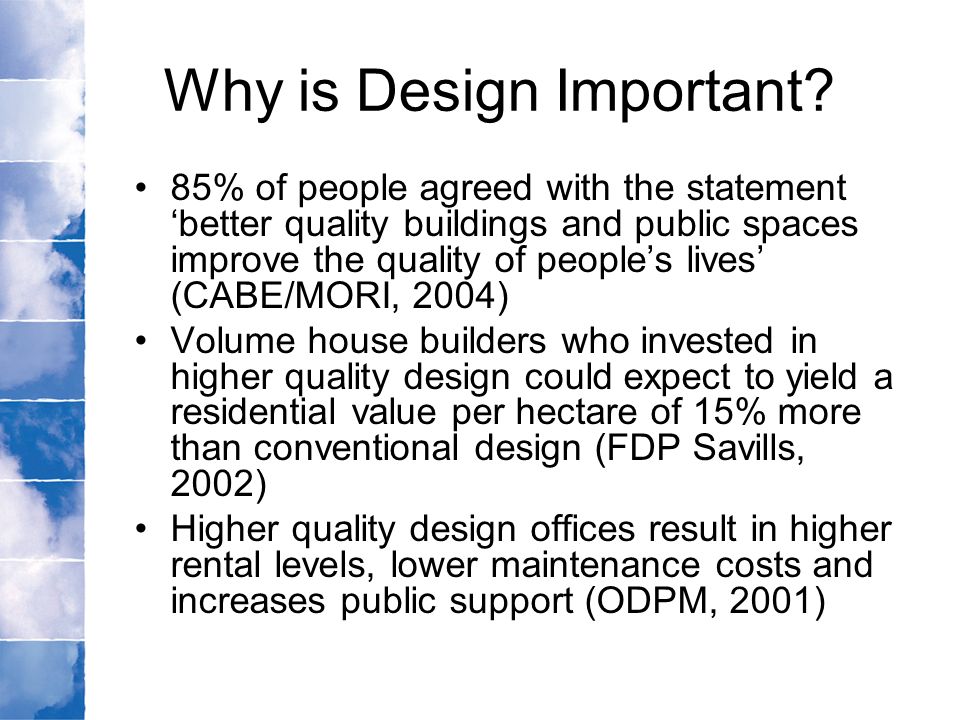 Why is Design Important?

• 85% of people agreed with the statement ‘better quality buildings and public spaces improve the quality of people’s lives’ (CABE/MORI, 2004)
• Volume house builders who invested in higher quality design could expect to yield a residential value per hectare of 15% more than conventional design (FDP Savills, 2002)
• Higher quality design offices result in higher rental levels, lower maintenance costs and increases public support (ODPM, 2001)